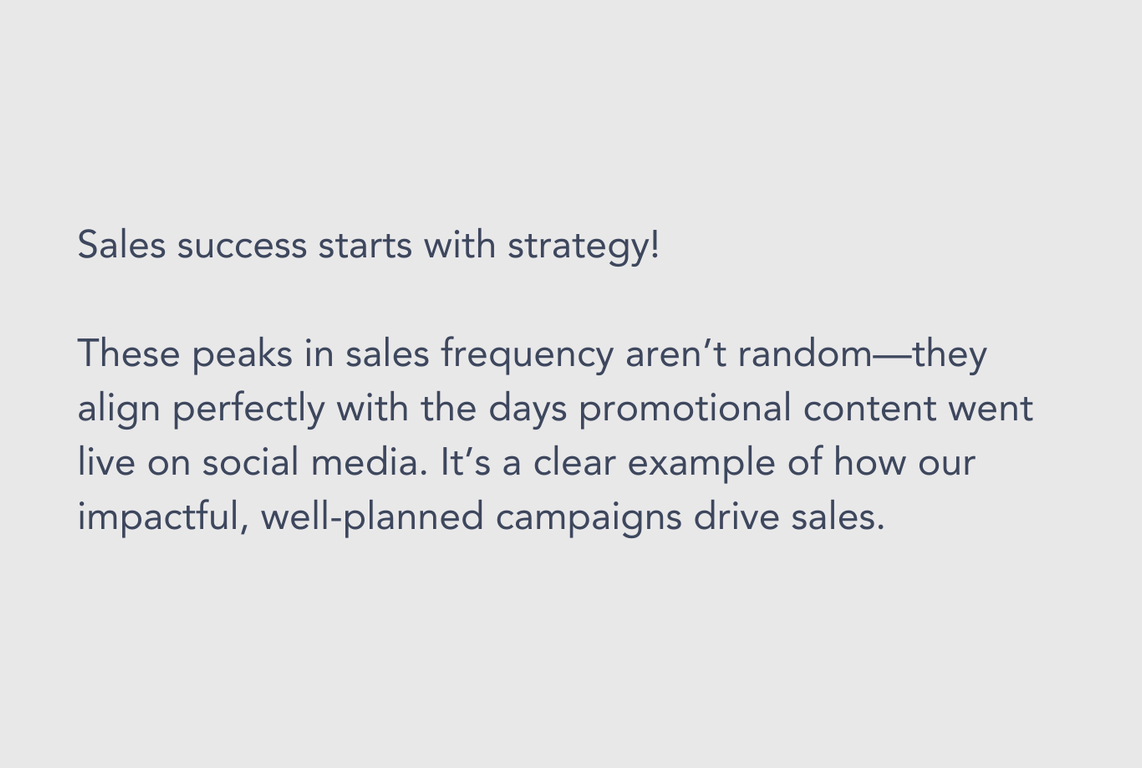 Sales success starts with strategy!

These peaks in sales frequency aren’t random—they align perfectly with the days promotional content went live on social media. It’s a clear example of how our impactful, well-planned campaigns drive sales.